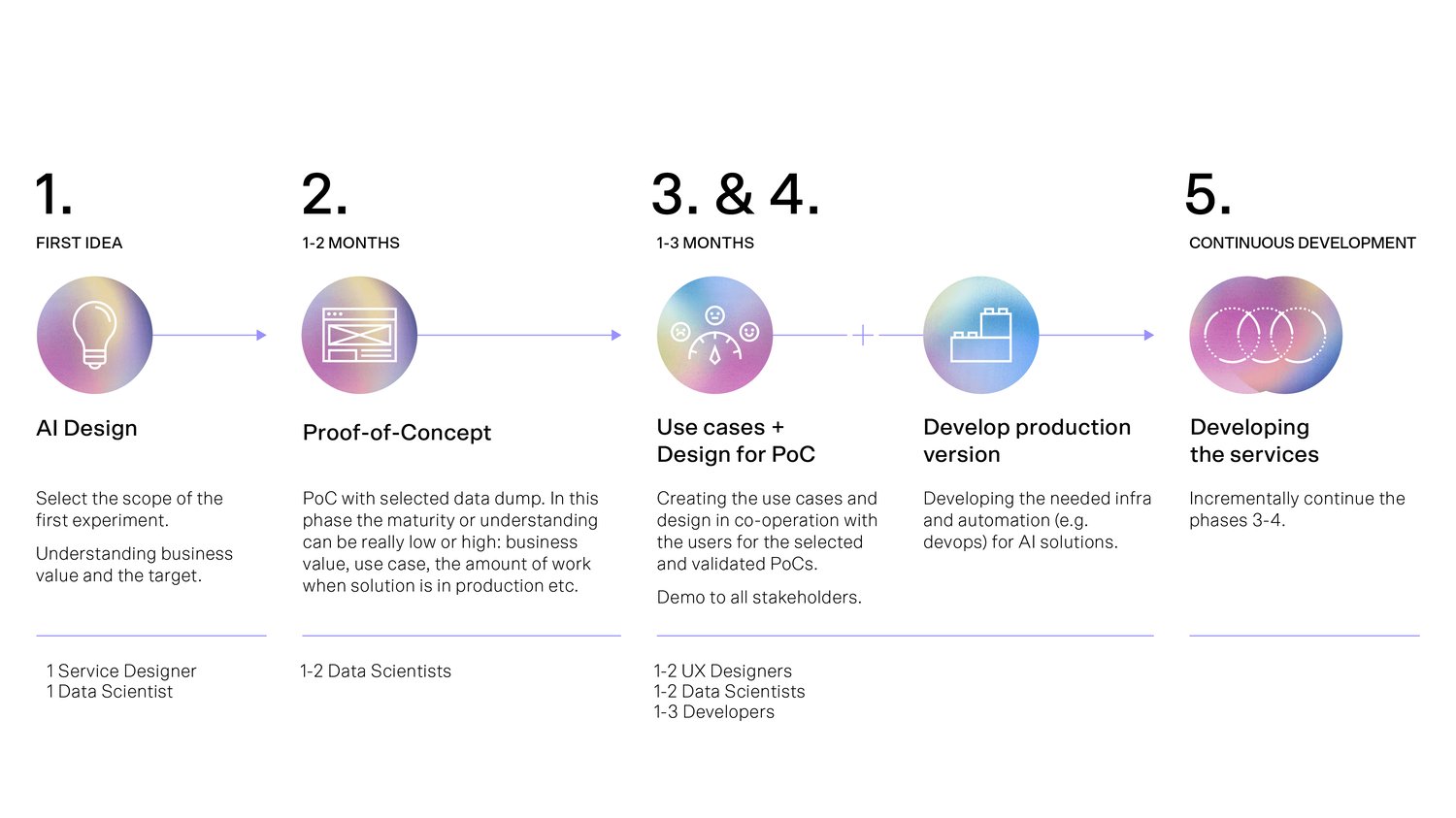 1.

FIRST IDEA

AI Design

Select the scope of the first experiment.

Understanding business value and the target.

1 Service Designer
1 Data Scientist

2.

1-2 MONTHS

Proof-of-Concept

PoC with selected data dump. In this phase the maturity or understanding can be really low or high: business value, use case, the amount of work when solution is in production etc.

1-2 Data Scientists

3. & 4.

1-3 MONTHS

Use cases + Design for PoC

Creating the use cases and design in co-operation with the users for the selected and validated PoCs.

Demo to all stakeholders.

Develop production version

Developing the needed infra and automation (e.g. devops) for AI solutions.

1-2 UX Designers
1-2 Data Scientists
1-3 Developers

5.

CONTINUOUS DEVELOPMENT

Developing the services

Incrementally continue the phases 3-4.